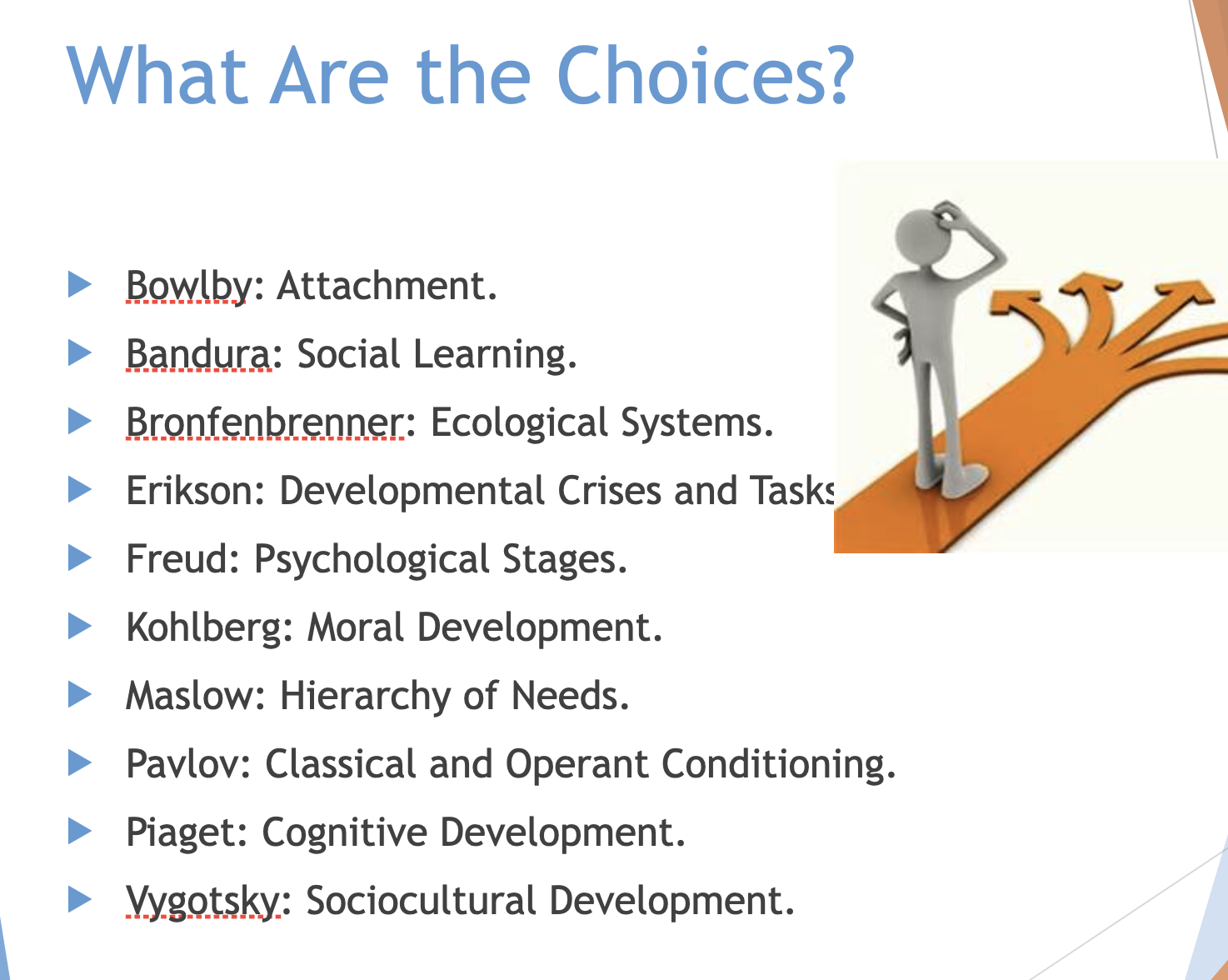 What Are the Choices?

Bowlby: Attachment.
Bandura: Social Learning.
Bronfenbrenner: Ecological Systems.
Erikson: Developmental Crises and Tasks
Freud: Psychological Stages.
Kohlberg: Moral Development.
Maslow: Hierarchy of Needs.
Pavlov: Classical and Operant Conditioning.
Piaget: Cognitive Development.
Vygotsky: Sociocultural Development.